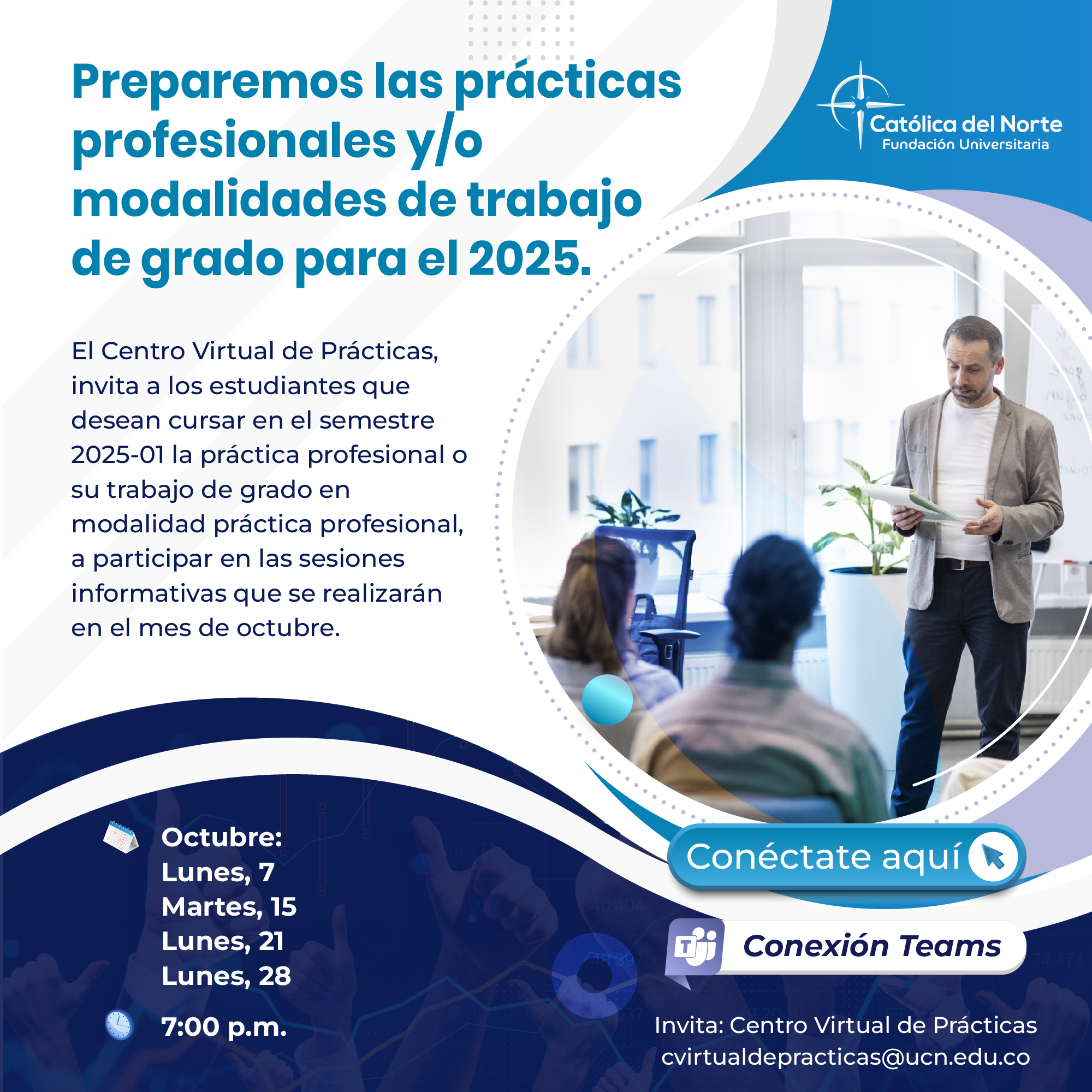 Preparemos las prácticas profesionales y/o modalidades de trabajo de grado para el 2025.

Católica del Norte
Fundación Universitaria

El Centro Virtual de Prácticas, invita a los estudiantes que desean cursar en el semestre 2025-01 la práctica profesional o su trabajo de grado en modalidad práctica profesional, a participar en las sesiones informativas que se realizarán en el mes de octubre.

Octubre:
Lunes, 7
Martes, 15
Lunes, 21
Lunes, 28

7:00 p.m.

Conéctate aquí

Conexión Teams

Invita: Centro Virtual de Prácticas
cvirtualdepracticas@ucn.edu.co